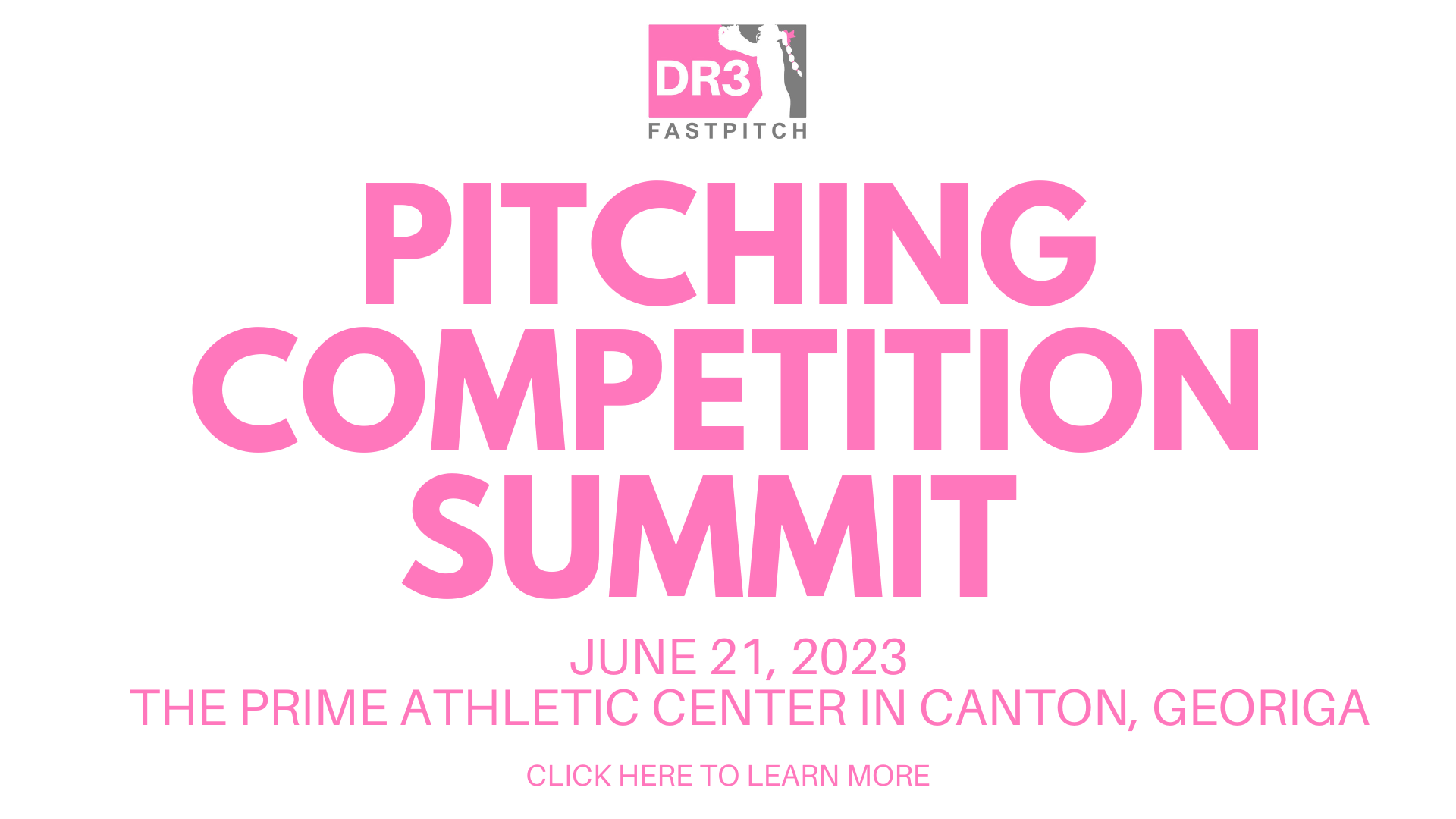 DR3
FASTPITCH

PITCHING COMPETITION SUMMIT

JUNE 21, 2023
THE PRIME ATHLETIC CENTER IN CANTON, GEORIGA

CLICK HERE TO LEARN MORE